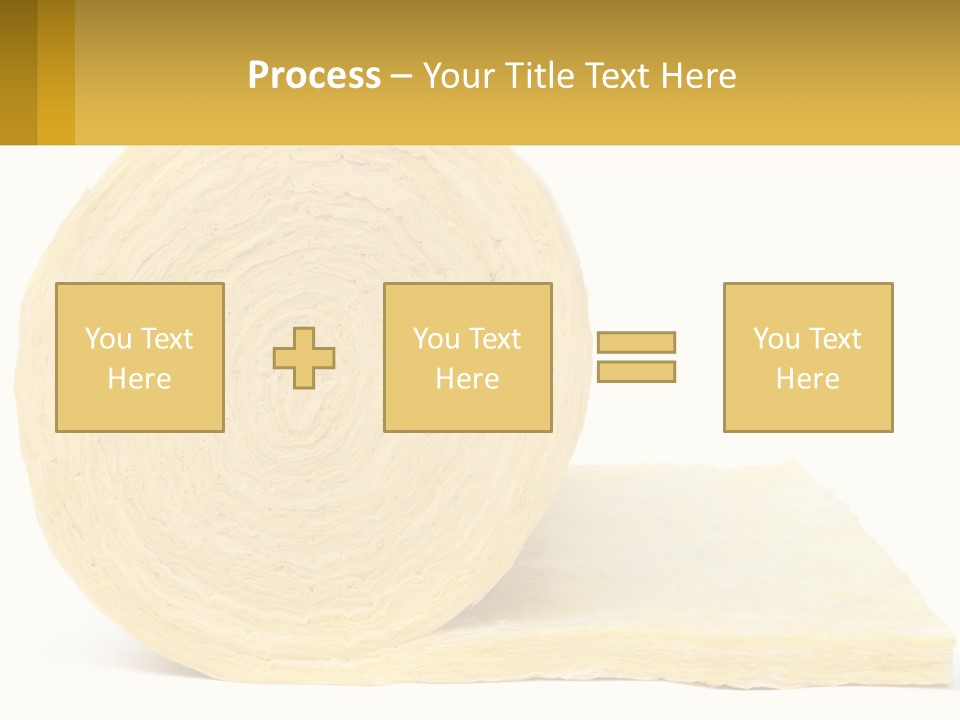 Process – Your Title Text Here

You Text Here

You Text Here

You Text Here